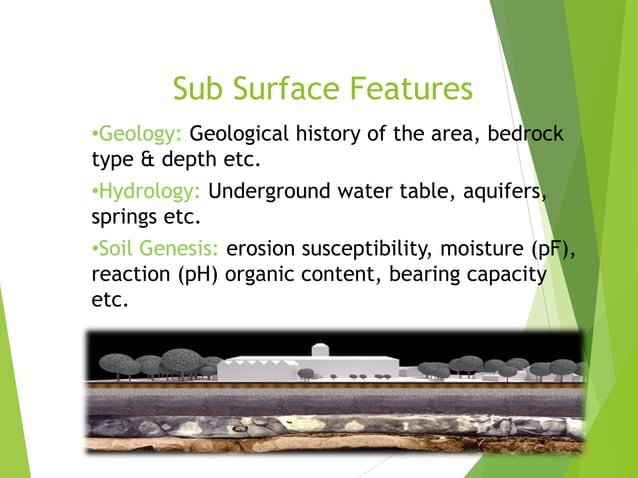 Sub Surface Features

•Geology: Geological history of the area, bedrock type & depth etc.

•Hydrology: Underground water table, aquifers, springs etc.

•Soil Genesis: erosion susceptibility, moisture (pF), reaction (pH) organic content, bearing capacity etc.